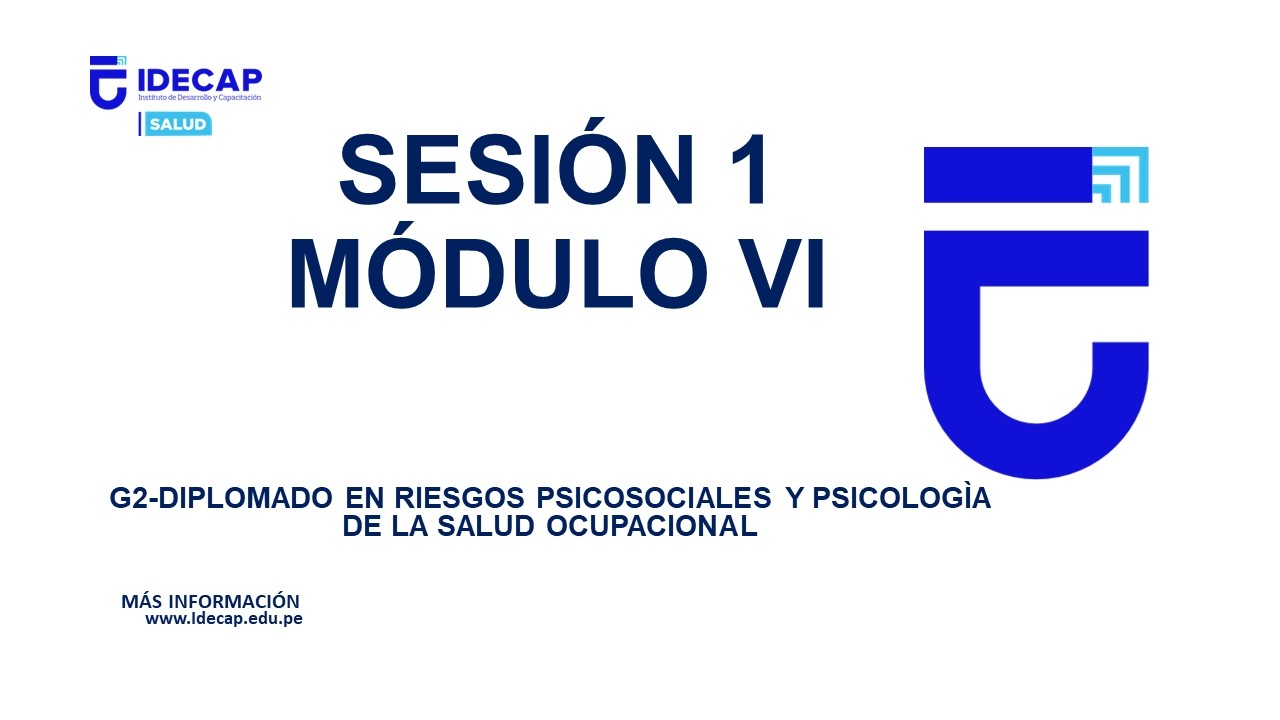 IDECAP
Instituto de Desarrollo y Capacitación
SALUD

SESIÓN 1
MÓDULO VI

G2-DIPLOMADO EN RIESGOS PSICOSOCIALES Y PSICOLOGÌA DE LA SALUD OCUPACIONAL

MÁS INFORMACIÓN
www.Idecap.edu.pe